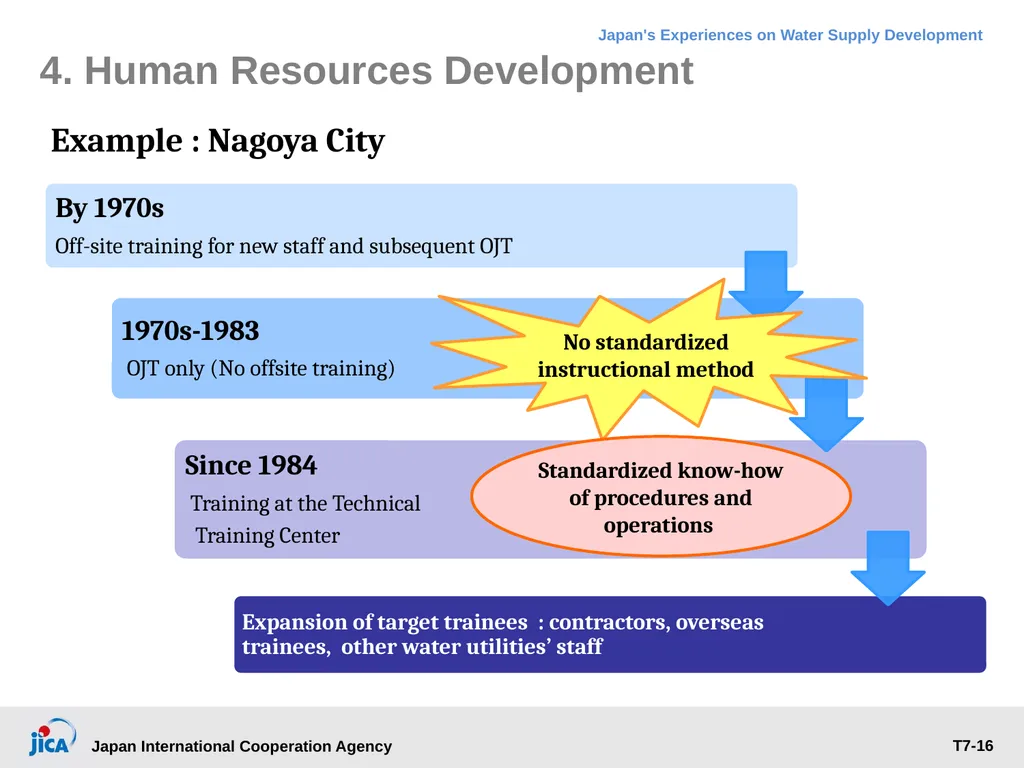 Japan's Experiences on Water Supply Development

4. Human Resources Development

Example : Nagoya City

By 1970s

Off-site training for new staff and subsequent OJT

1970s-1983

OJT only (No offsite training)

No standardized instructional method

Since 1984

Training at the Technical Training Center

Standardized know-how of procedures and operations

Expansion of target trainees : contractors, overseas trainees, other water utilities' staff

JICA

Japan International Cooperation Agency

T7-16